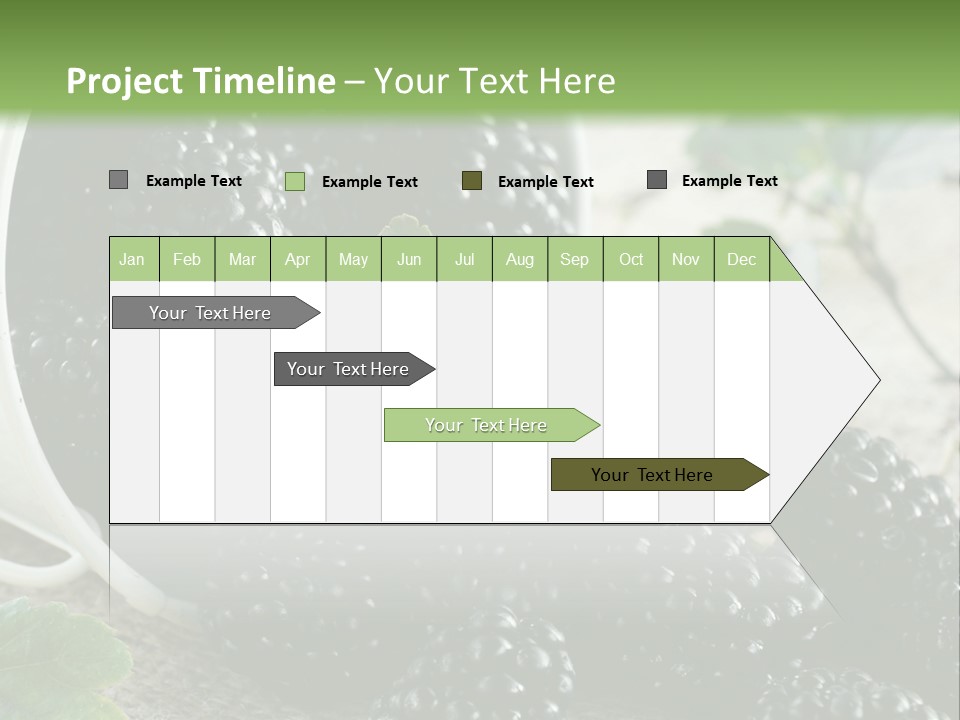 Project Timeline – Your Text Here

Example Text
Example Text
Example Text
Example Text

| Jan | Feb | Mar | Apr | May | Jun | Jul | Aug | Sep | Oct | Nov | Dec |
|---|---|---|---|---|---|---|---|---|---|---|---|

Your Text Here
Your Text Here
Your Text Here
Your Text Here